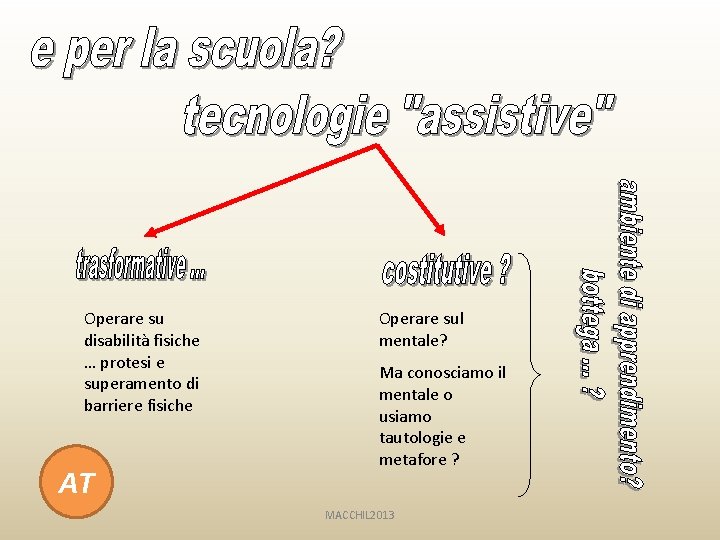 e per la scuola?

tecnologie "assistive"

trasformative ...

Operare su disabilità fisiche ... protesi e superamento di barriere fisiche

costitutive ?

Operare sul mentale?

Ma conosciamo il mentale o usiamo tautologie e metafore ?

ambiente di apprendimento? bottega ... ?

AT

MACCHIL2013